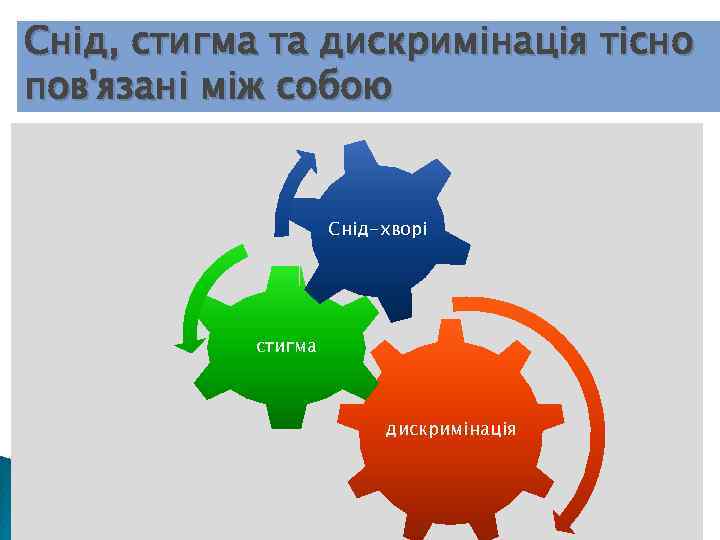 Снід, стигма та дискримінація тісно пов'язані між собою

Снід-хворі

стигма

дискримінація